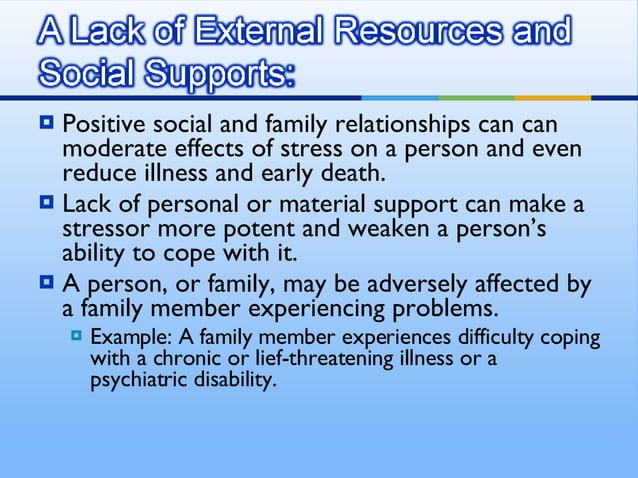 A Lack of External Resources and Social Supports:

Positive social and family relationships can can moderate effects of stress on a person and even reduce illness and early death.

Lack of personal or material support can make a stressor more potent and weaken a person's ability to cope with it.

A person, or family, may be adversely affected by a family member experiencing problems.

Example: A family member experiences difficulty coping with a chronic or lief-threatening illness or a psychiatric disability.